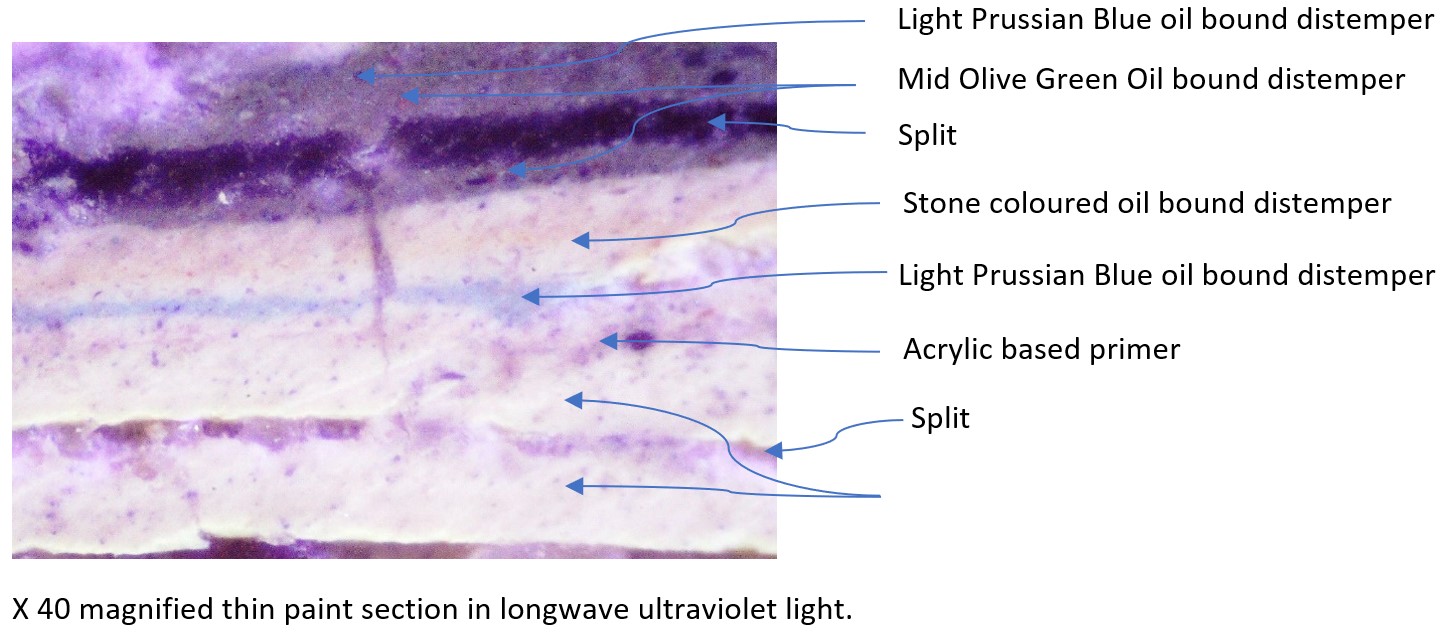 Light Prussian Blue oil bound distemper

Mid Olive Green Oil bound distemper

Split

Stone coloured oil bound distemper

Light Prussian Blue oil bound distemper

Acrylic based primer

Split

X 40 magnified thin paint section in longwave ultraviolet light.